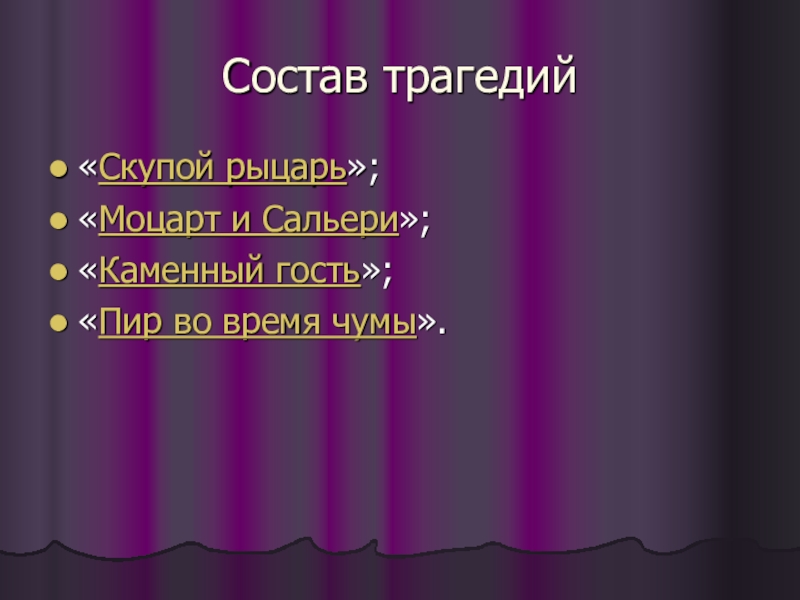 Состав трагедий

- «Скупой рыцарь»;
- «Моцарт и Сальери»;
- «Каменный гость»;
- «Пир во время чумы».